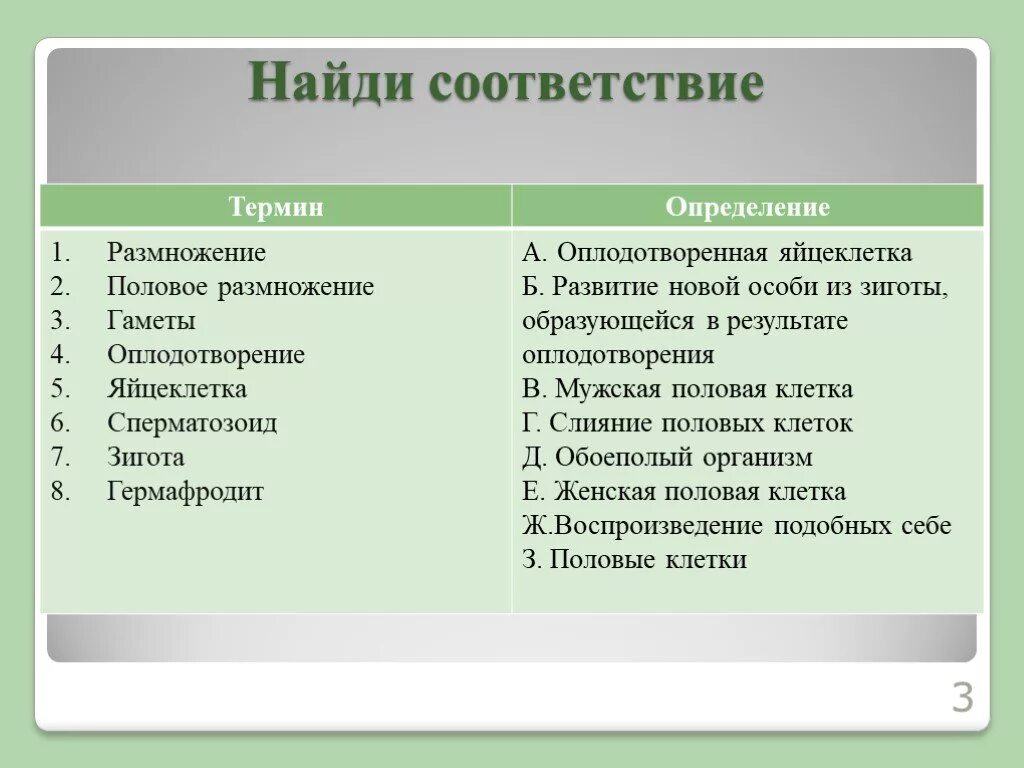 Найди соответствие

| Термин | Определение |
|---|---|
| 1. Размножение<br>2. Половое размножение<br>3. Гаметы<br>4. Оплодотворение<br>5. Яйцеклетка<br>6. Сперматозоид<br>7. Зигота<br>8. Гермафродит | А. Оплодотворенная яйцеклетка<br>Б. Развитие новой особи из зиготы, образующейся в результате оплодотворения<br>В. Мужская половая клетка<br>Г. Слияние половых клеток<br>Д. Обоеполый организм<br>Е. Женская половая клетка<br>Ж.Воспроизведение подобных себе<br>З. Половые клетки |

3